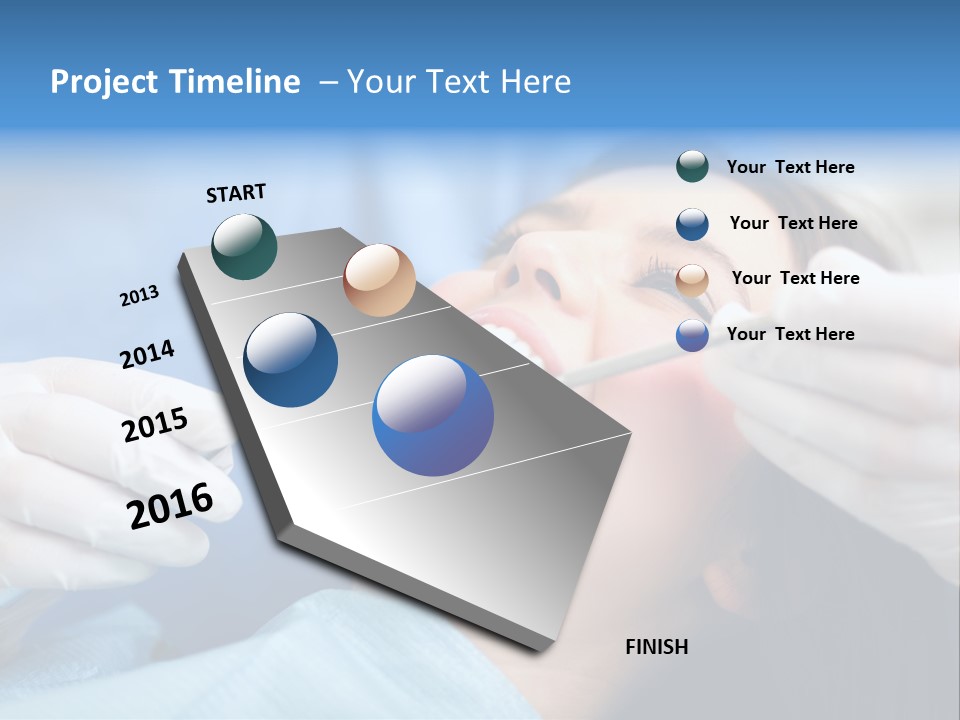 Project Timeline – Your Text Here

START

2013

2014

2015

2016

FINISH

Your Text Here

Your Text Here

Your Text Here

Your Text Here